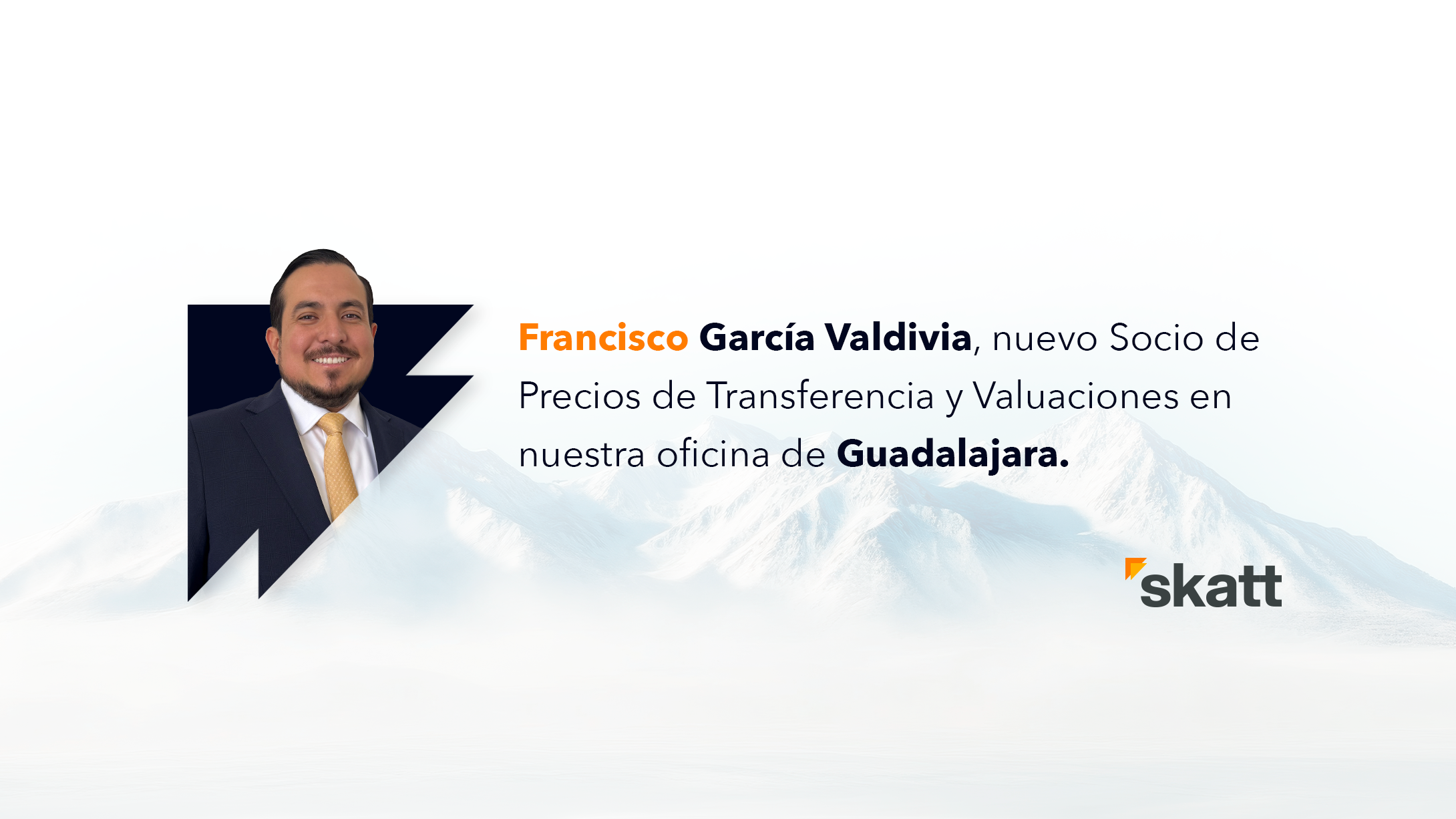 Francisco García Valdivia, nuevo Socio de Precios de Transferencia y Valuaciones en nuestra oficina de Guadalajara.

skatt